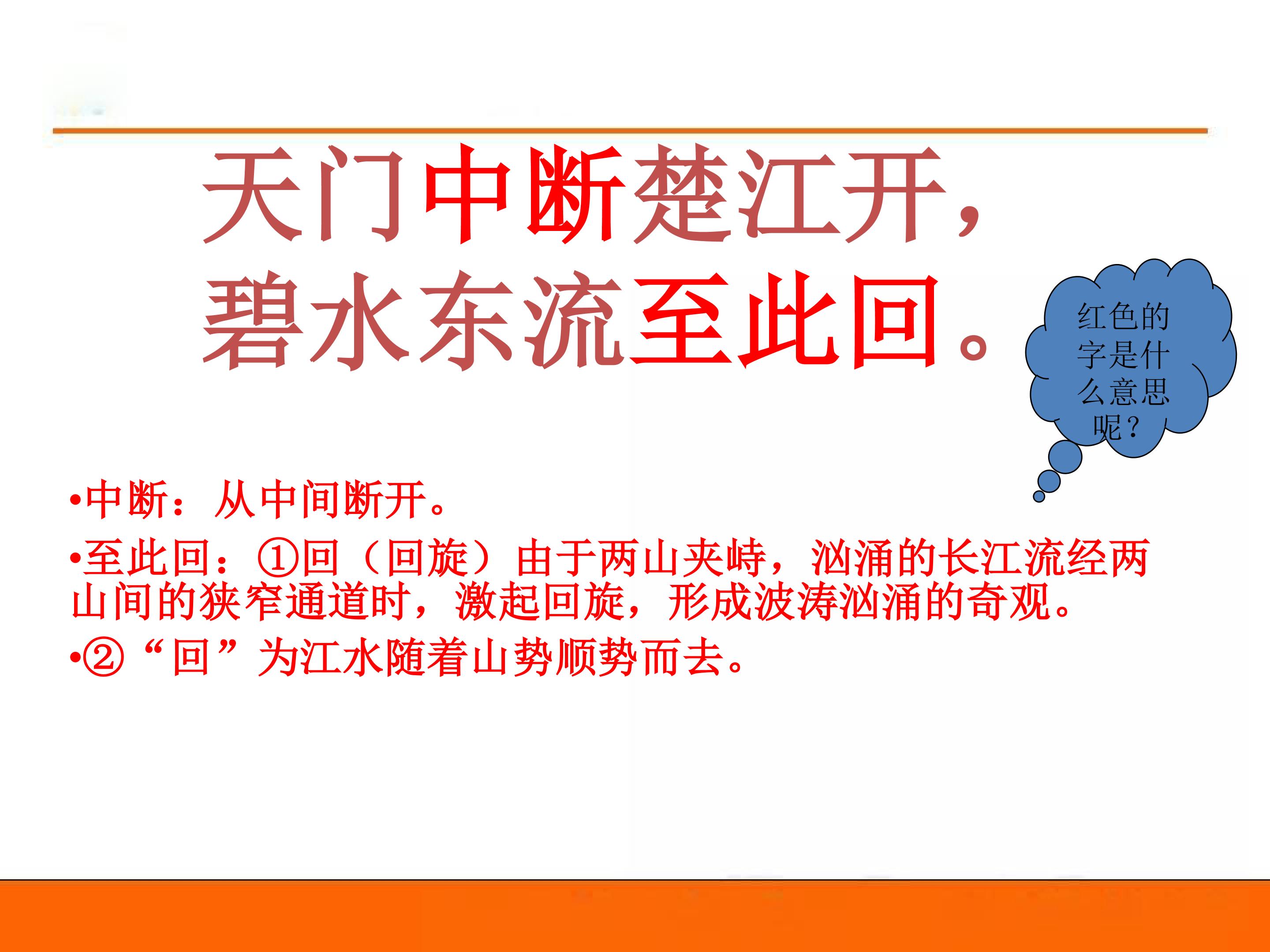 天门中断楚江开，
碧水东流至此回。

红色的字是什么意思呢？

•中断：从中间断开。

•至此回：①回（回旋）由于两山夹峙，汹涌的长江流经两山间的狭窄通道时，激起回旋，形成波涛汹涌的奇观。

•②“回”为江水随着山势顺势而去。